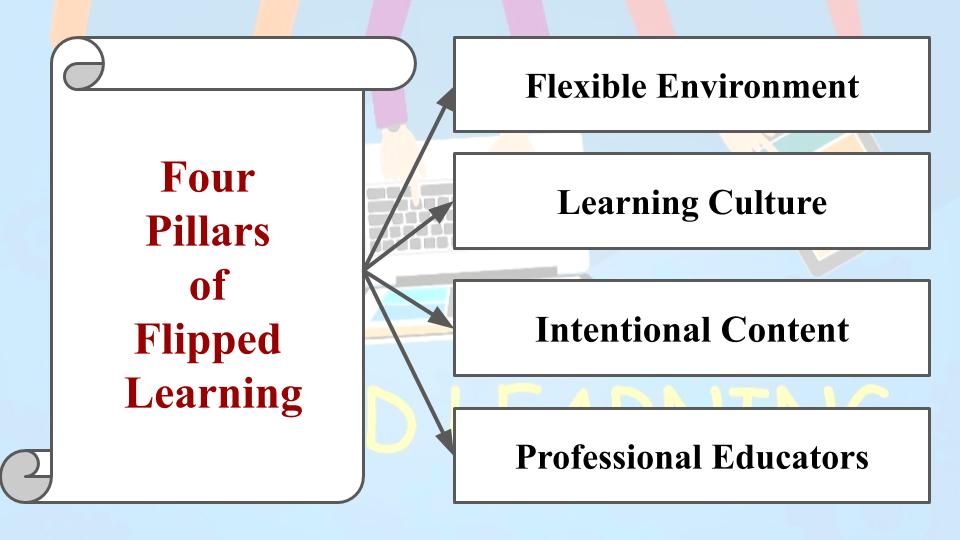 Four Pillars of Flipped Learning

Flexible Environment

Learning Culture

Intentional Content

Professional Educators